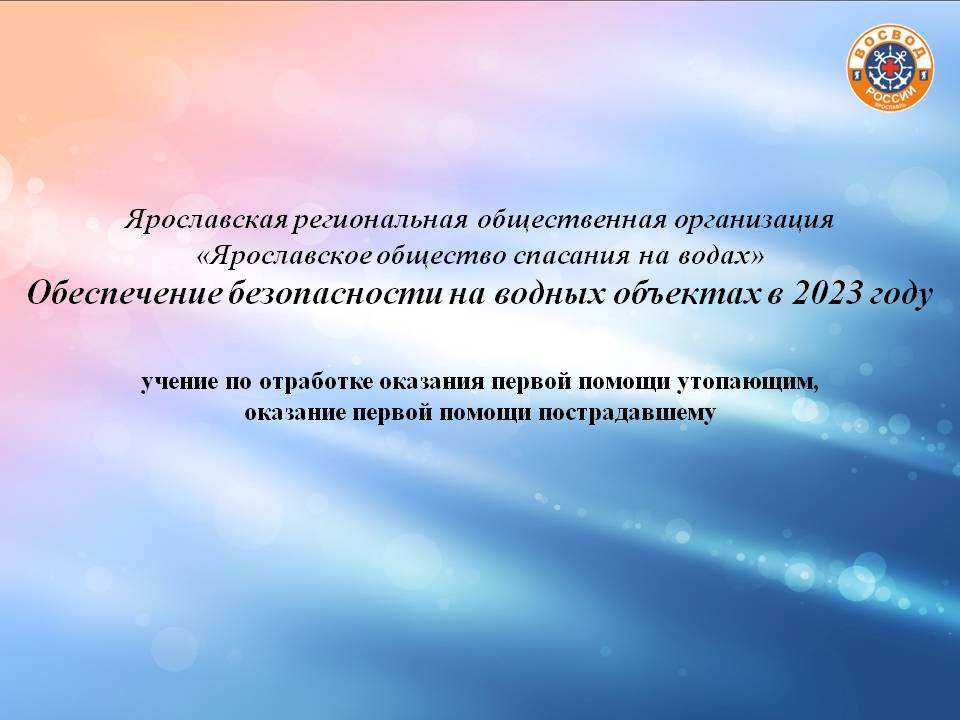 ВОСВОД
РОССИИ
ЯРОСЛАВЛЬ

Ярославская региональная общественная организация «Ярославское общество спасания на водах»
Обеспечение безопасности на водных объектах в 2023 году

учение по отработке оказания первой помощи утопающим, оказание первой помощи пострадавшему